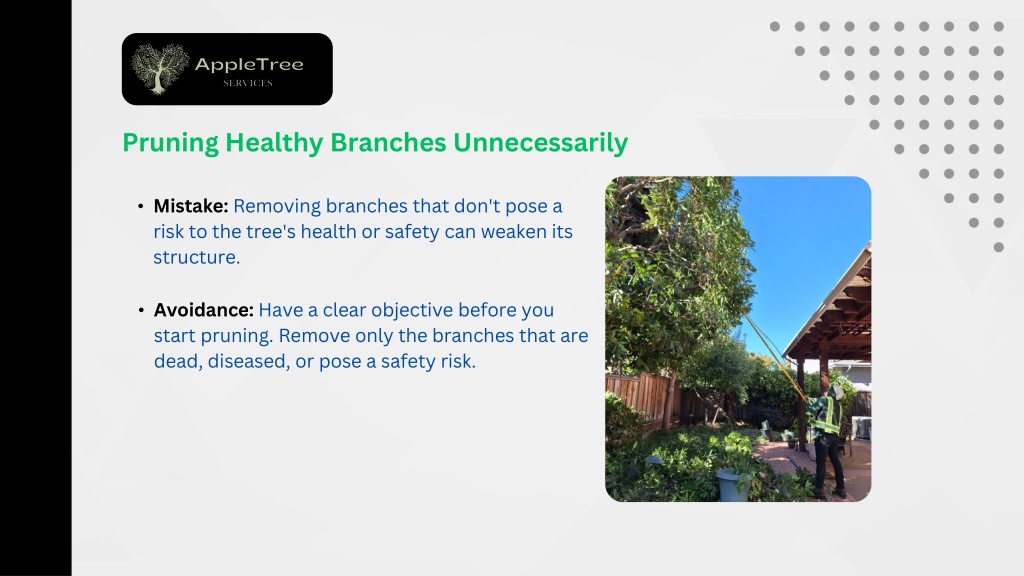 AppleTree
SERVICES

Pruning Healthy Branches Unnecessarily

• Mistake: Removing branches that don't pose a risk to the tree's health or safety can weaken its structure.

• Avoidance: Have a clear objective before you start pruning. Remove only the branches that are dead, diseased, or pose a safety risk.